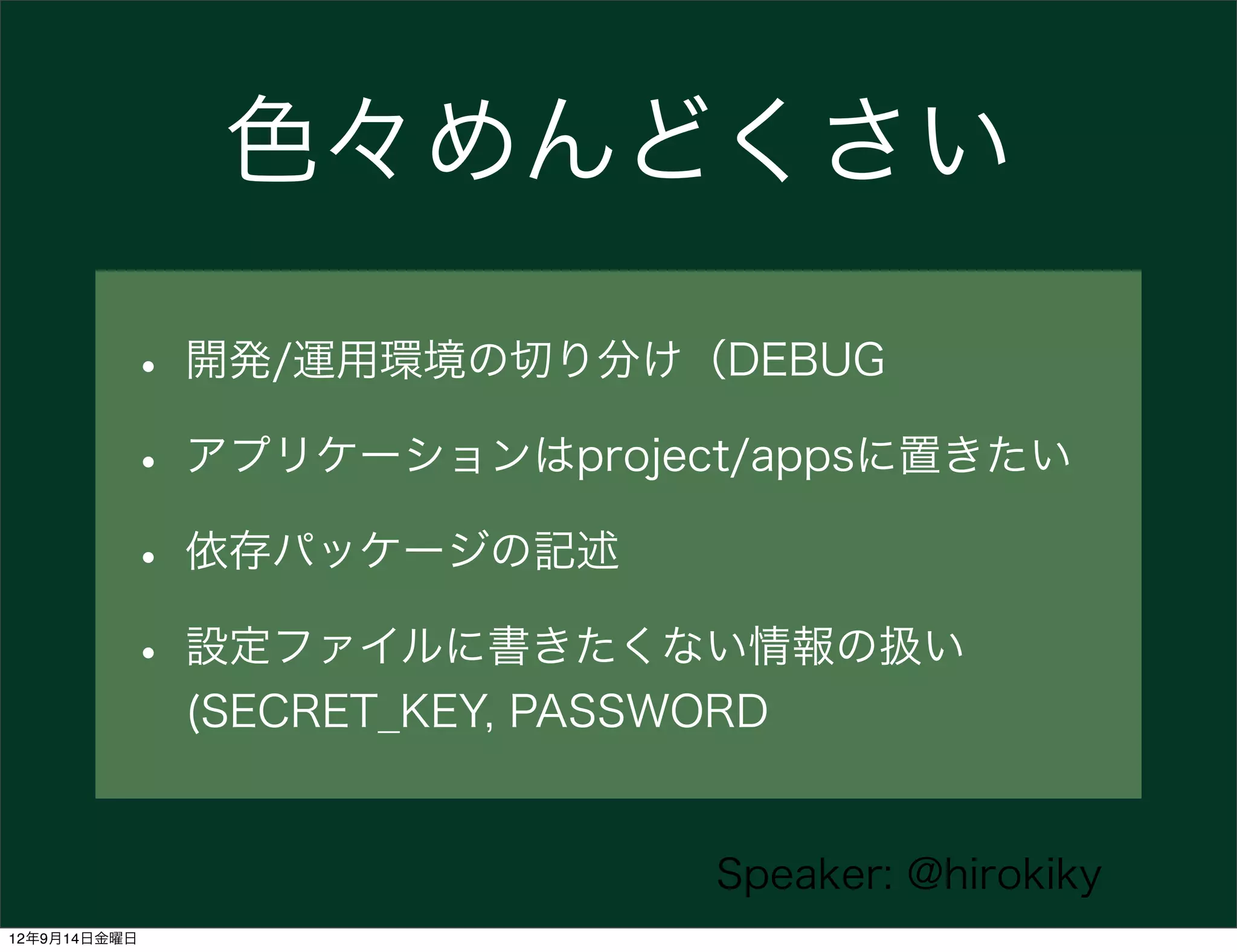 色々めんどくさい

• 開発/運用環境の切り分け（DEBUG

• アプリケーションはproject/appsに置きたい

• 依存パッケージの記述

• 設定ファイルに書きたくない情報の扱い (SECRET_KEY, PASSWORD

Speaker: @hirokiky

12年9月14日金曜日